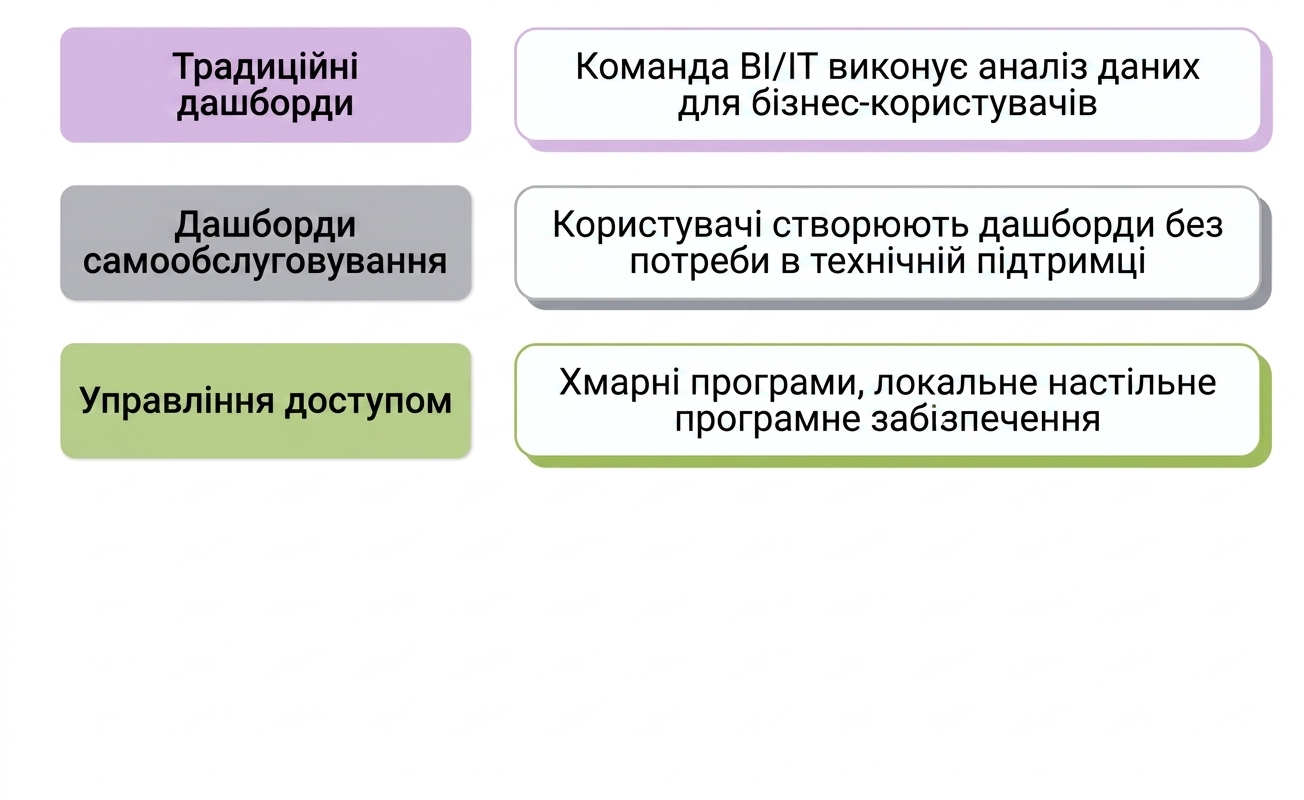 Традиційні дашборди

Команда BI/IT виконує аналіз даних для бізнес-користувачів

Дашборди самообслуговування

Користувачі створюють дашборди без потреби в технічній підтримці

Управління доступом

Хмарні програми, локальне настільне програмне забезпечення